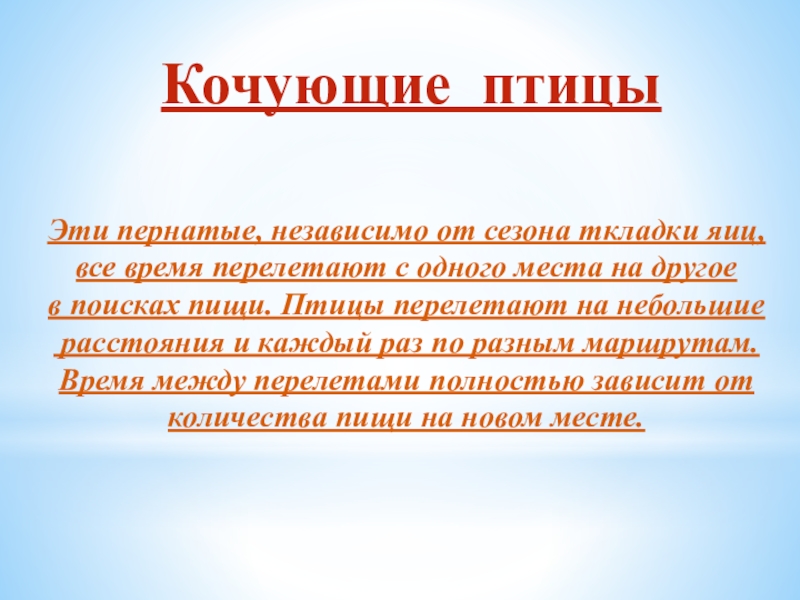 Кочующие птицы

Эти пернатые, независимо от сезона ткладки яиц, все время перелетают с одного места на другое в поисках пищи. Птицы перелетают на небольшие расстояния и каждый раз по разным маршрутам. Время между перелетами полностью зависит от количества пищи на новом месте.